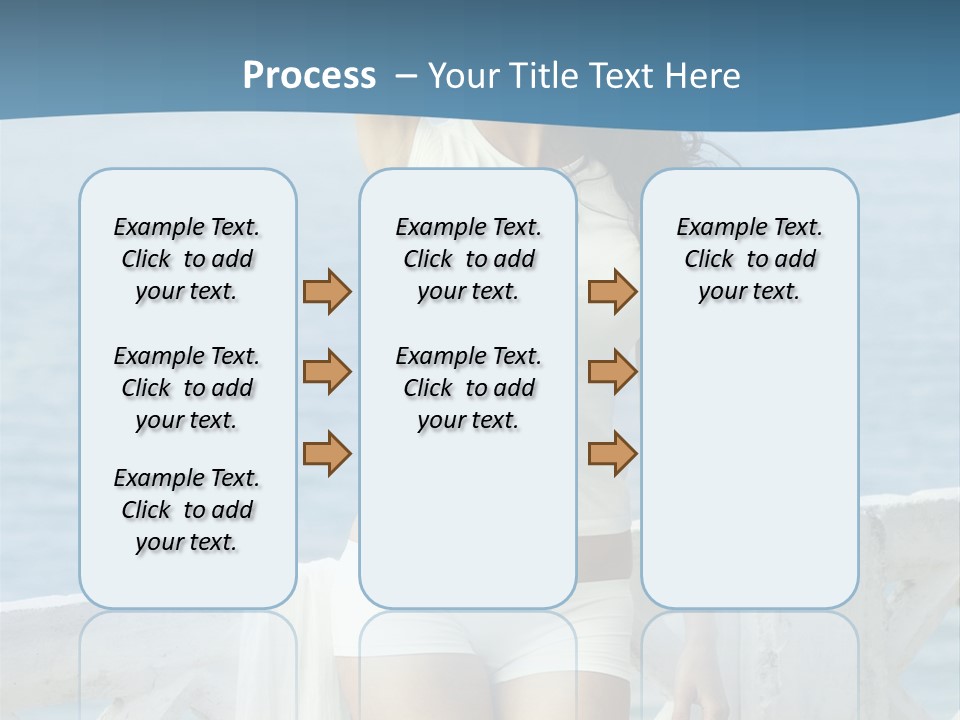 Process – Your Title Text Here

Example Text. Click to add your text.

Example Text. Click to add your text.

Example Text. Click to add your text.

Example Text. Click to add your text.

Example Text. Click to add your text.

Example Text. Click to add your text.